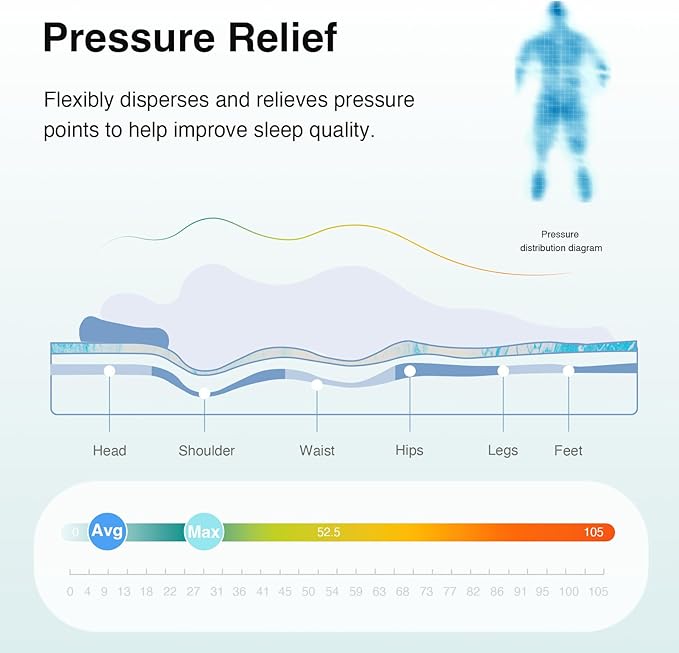 Pressure Relief

Flexibly disperses and relieves pressure points to help improve sleep quality.

Pressure distribution diagram

Head
Shoulder
Waist
Hips
Legs
Feet

0 Avg Max 52.5 105

0 4 9 13 18 22 27 31 36 41 45 50 54 59 63 68 73 77 82 86 91 95 100 105